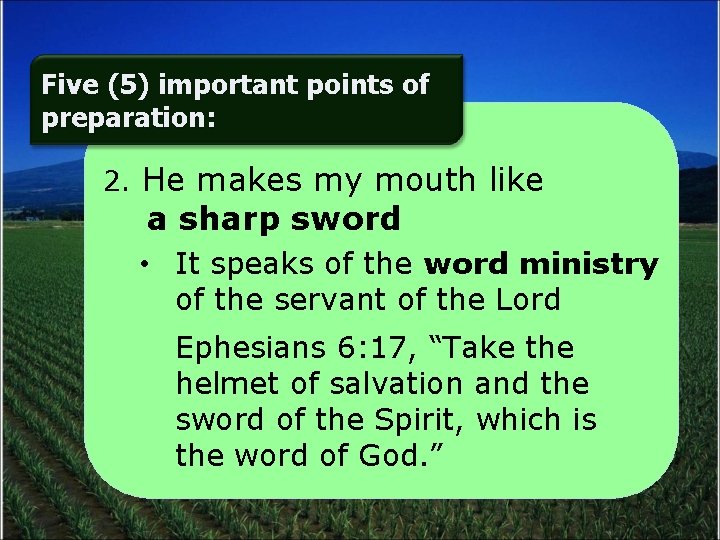 Five (5) important points of preparation:

2. He makes my mouth like a sharp sword

• It speaks of the word ministry of the servant of the Lord

Ephesians 6:17, “Take the helmet of salvation and the sword of the Spirit, which is the word of God.”